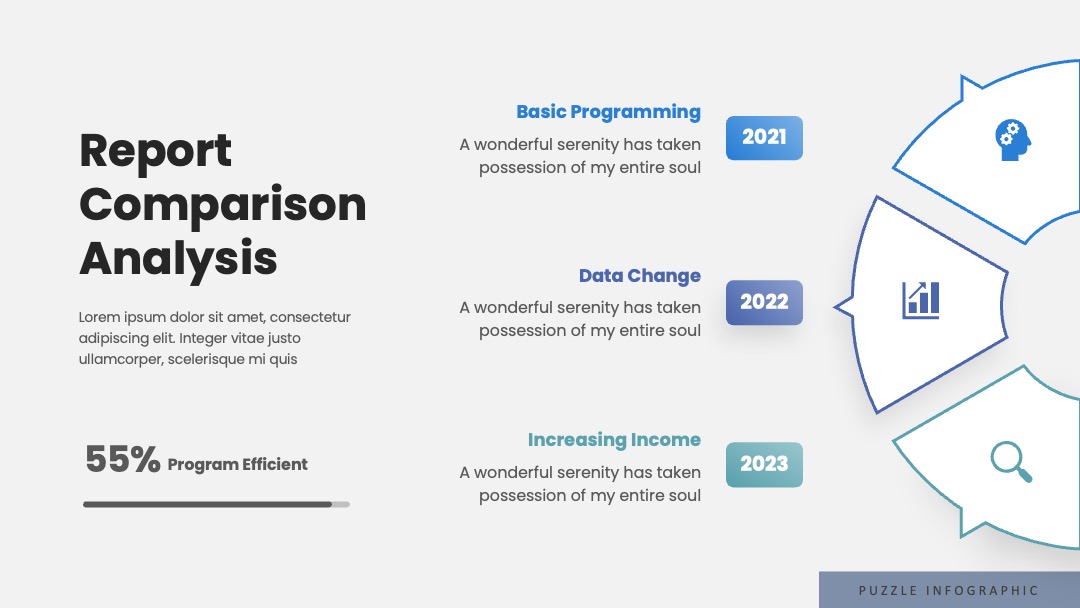 Report Comparison Analysis

Lorem ipsum dolor sit amet, consectetur adipiscing elit. Integer vitae justo ullamcorper, scelerisque mi quis

55% Program Efficient

Basic Programming

A wonderful serenity has taken possession of my entire soul

2021

Data Change

A wonderful serenity has taken possession of my entire soul

2022

Increasing Income

A wonderful serenity has taken possession of my entire soul

2023

PUZZLE INFOGRAPHIC